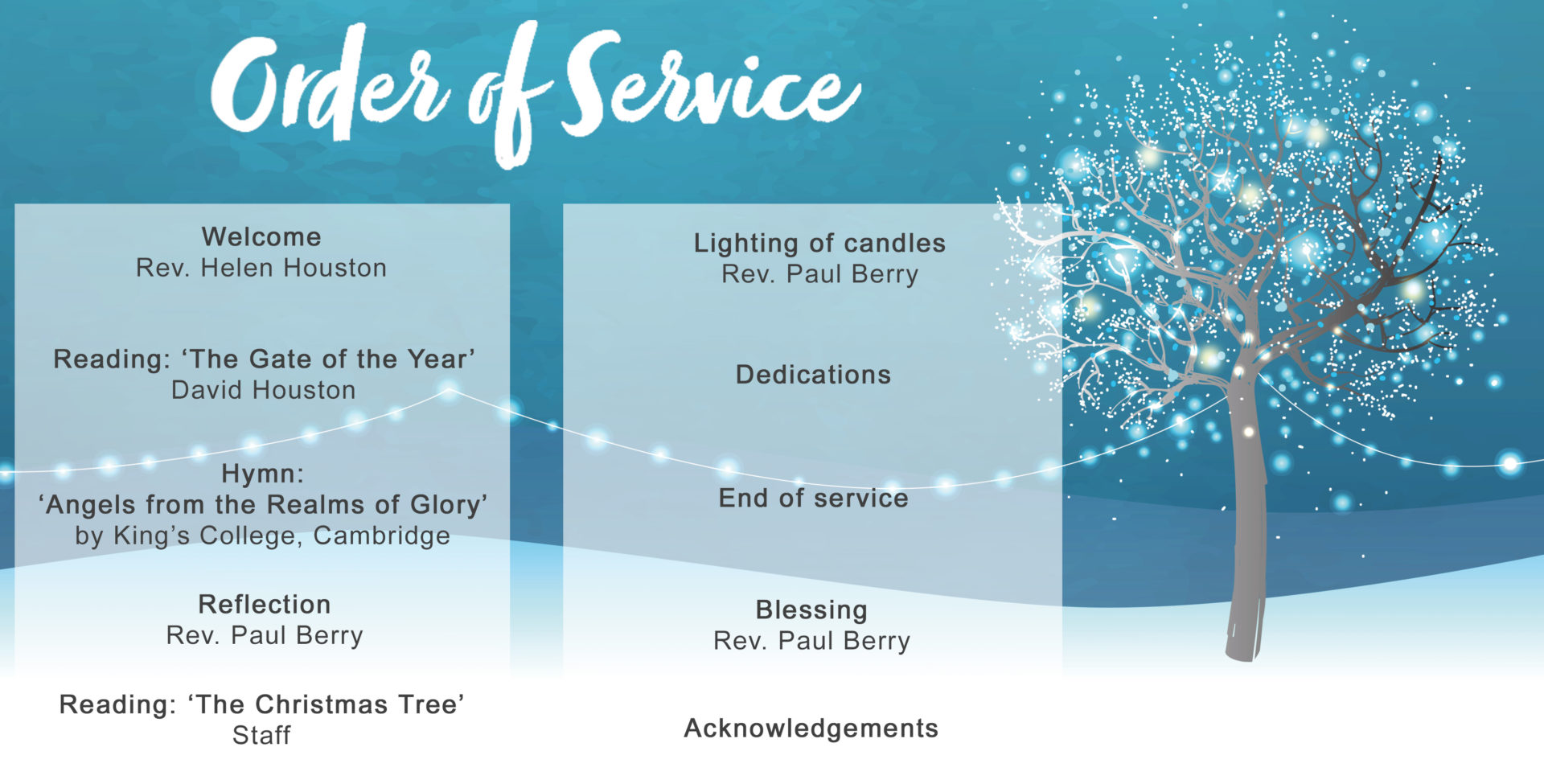 Order of Service

Welcome
Rev. Helen Houston

Reading: ‘The Gate of the Year’
David Houston

Hymn:
‘Angels from the Realms of Glory’
by King’s College, Cambridge

Reflection
Rev. Paul Berry

Reading: ‘The Christmas Tree’
Staff

Lighting of candles
Rev. Paul Berry

Dedications

End of service

Blessing
Rev. Paul Berry

Acknowledgements